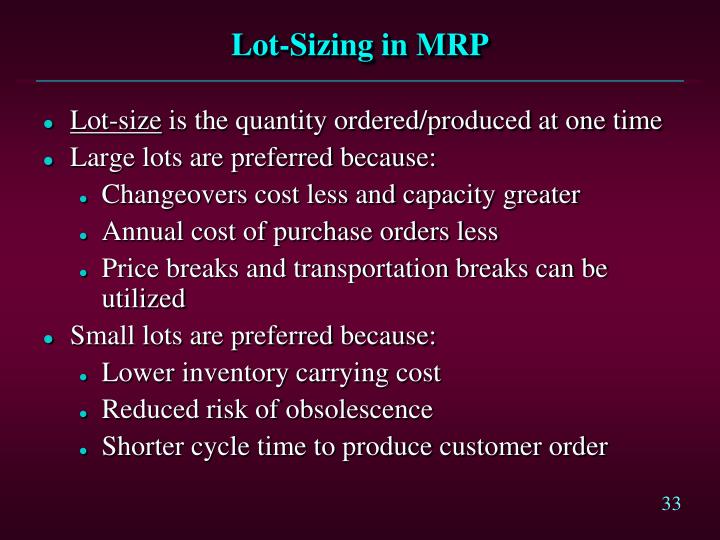 Lot-Sizing in MRP

- Lot-size is the quantity ordered/produced at one time
- Large lots are preferred because:
  - Changeovers cost less and capacity greater
  - Annual cost of purchase orders less
  - Price breaks and transportation breaks can be utilized
- Small lots are preferred because:
  - Lower inventory carrying cost
  - Reduced risk of obsolescence
  - Shorter cycle time to produce customer order

33